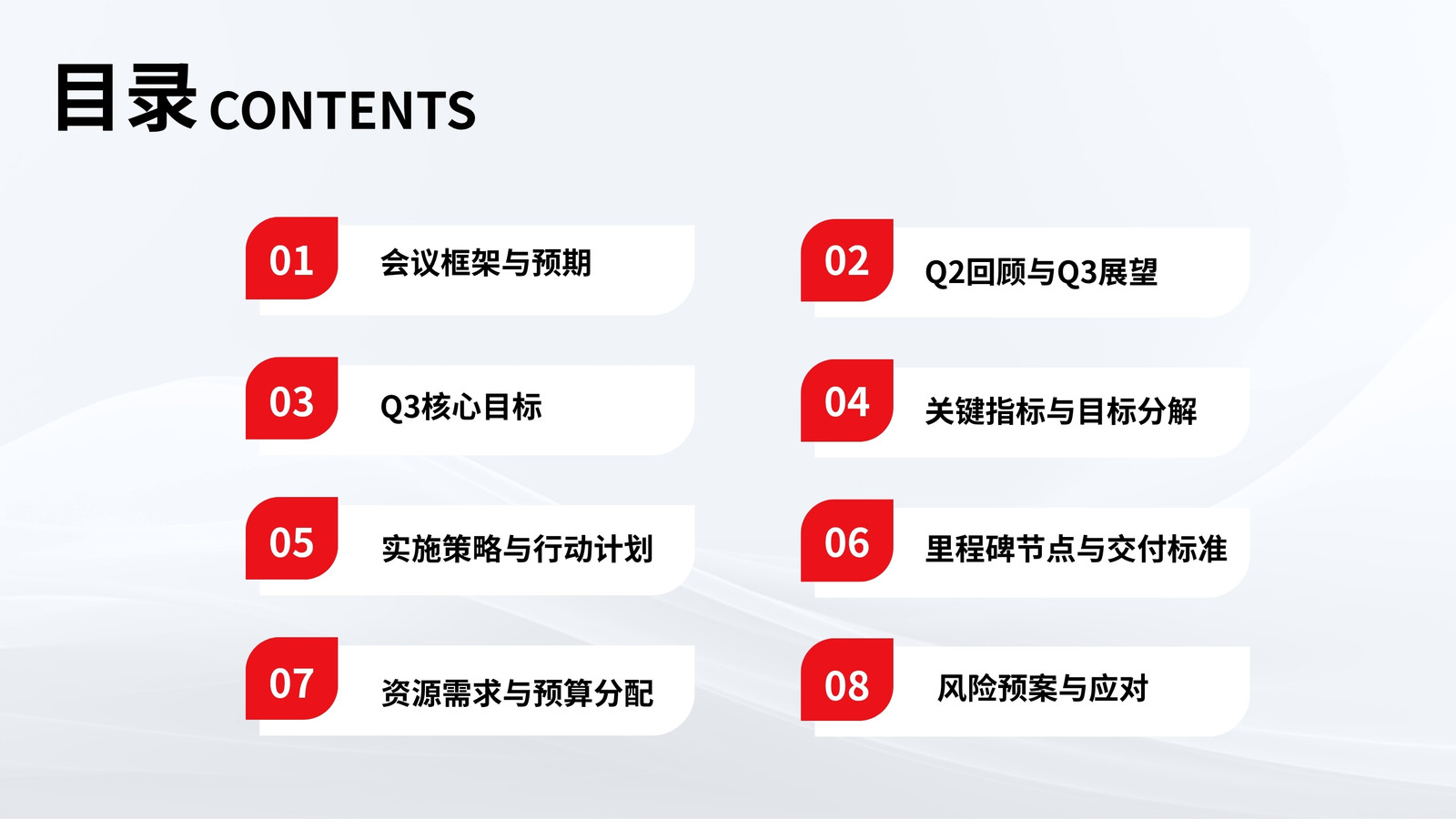 目录 CONTENTS

01 会议框架与预期

02 Q2回顾与Q3展望

03 Q3核心目标

04 关键指标与目标分解

05 实施策略与行动计划

06 里程碑节点与交付标准

07 资源需求与预算分配

08 风险预案与应对